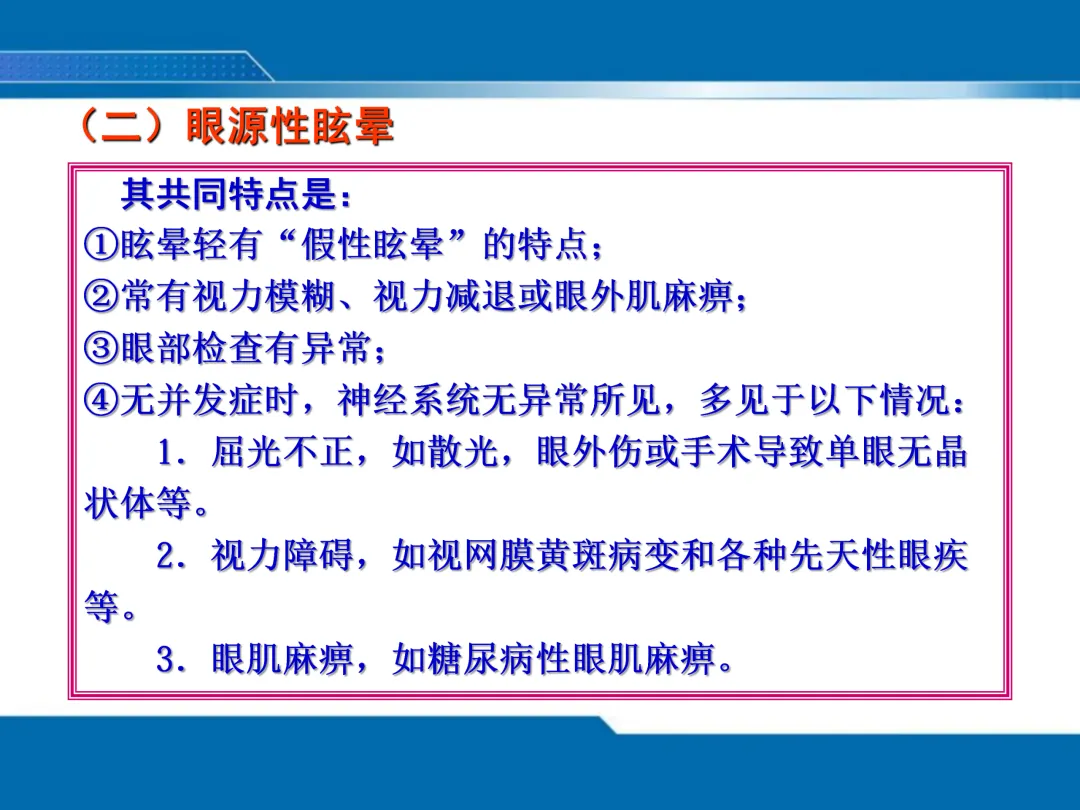 （二）眼源性眩晕

其共同特点是：
①眩晕轻有“假性眩晕”的特点；
②常有视力模糊、视力减退或眼外肌麻痹；
③眼部检查有异常；
④无并发症时，神经系统无异常所见，多见于以下情况：

1．屈光不正，如散光，眼外伤或手术导致单眼无晶状体等。

2．视力障碍，如视网膜黄斑病变和各种先天性眼疾等。

3．眼肌麻痹，如糖尿病性眼肌麻痹。